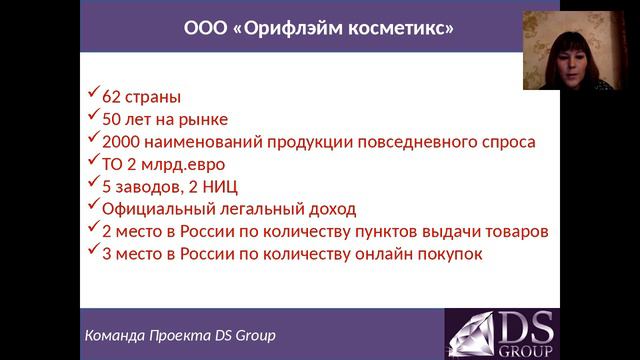 ООО «Орифлэйм косметикс»

✓62 страны
✓50 лет на рынке
✓2000 наименований продукции повседневного спроса
✓ТО 2 млрд.евро
✓5 заводов, 2 НИЦ
✓Официальный легальный доход
✓2 место в России по количеству пунктов выдачи товаров
✓3 место в России по количеству онлайн покупок

Команда Проекта DS Group

DS GROUP